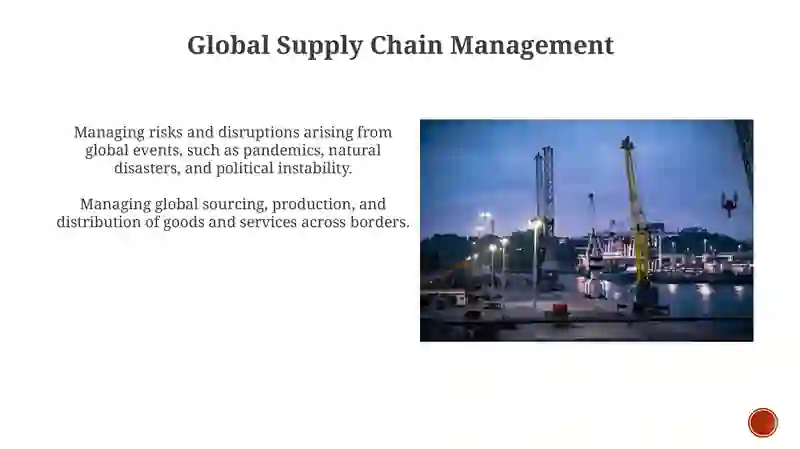 Global Supply Chain Management

Managing risks and disruptions arising from global events, such as pandemics, natural disasters, and political instability.

Managing global sourcing, production, and distribution of goods and services across borders.